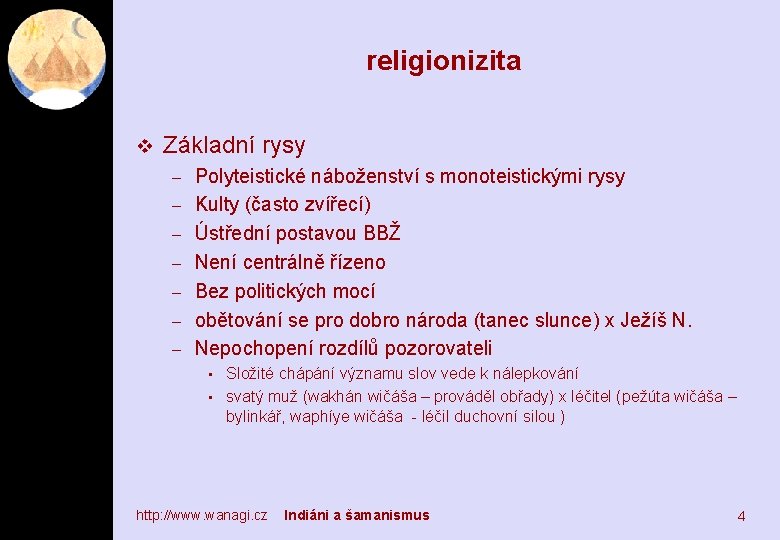 religionizita

❖ Základní rysy
– Polyteistické náboženství s monoteistickými rysy
– Kulty (často zvířecí)
– Ústřední postavou BBŽ
– Není centrálně řízeno
– Bez politických mocí
– obětování se pro dobro národa (tanec slunce) x Ježíš N.
– Nepochopení rozdílů pozorovateli
▪ Složité chápání významu slov vede k nálepkování
▪ svatý muž (wakhán wičáša – prováděl obřady) x léčitel (pežúta wičáša – bylinkář, waphíye wičáša - léčil duchovní silou )

http://www.wanagi.cz Indiáni a šamanismus 4